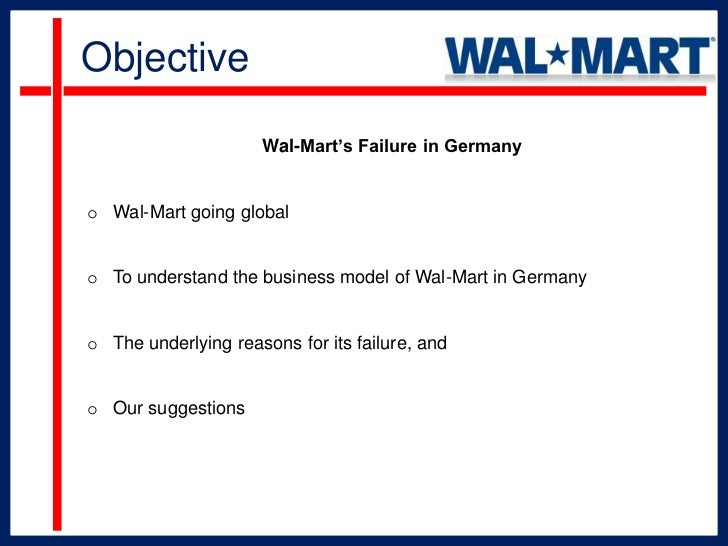 Objective

WAL★MART

Wal-Mart's Failure in Germany

o Wal-Mart going global

o To understand the business model of Wal-Mart in Germany

o The underlying reasons for its failure, and

o Our suggestions